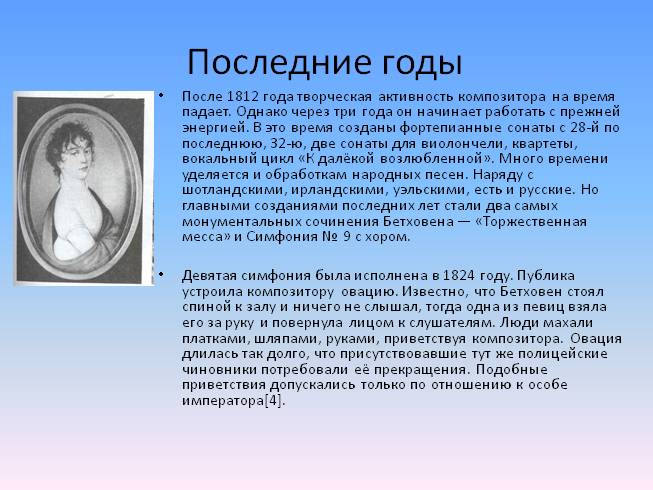 Последние годы

• После 1812 года творческая активность композитора на время падает. Однако через три года он начинает работать с прежней энергией. В это время созданы фортепианные сонаты с 28-й по последнюю, 32-ю, две сонаты для виолончели, квартеты, вокальный цикл «К далёкой возлюбленной». Много времени уделяется и обработкам народных песен. Наряду с шотландскими, ирландскими, уэльскими, есть и русские. Но главными созданиями последних лет стали два самых монументальных сочинения Бетховена — «Торжественная месса» и Симфония № 9 с хором.

• Девятая симфония была исполнена в 1824 году. Публика устроила композитору овацию. Известно, что Бетховен стоял спиной к залу и ничего не слышал, тогда одна из певиц взяла его за руку и повернула лицом к слушателям. Люди махали платками, шляпами, руками, приветствуя композитора. Овация длилась так долго, что присутствовавшие тут же полицейские чиновники потребовали её прекращения. Подобные приветствия допускались только по отношению к особе императора[4].